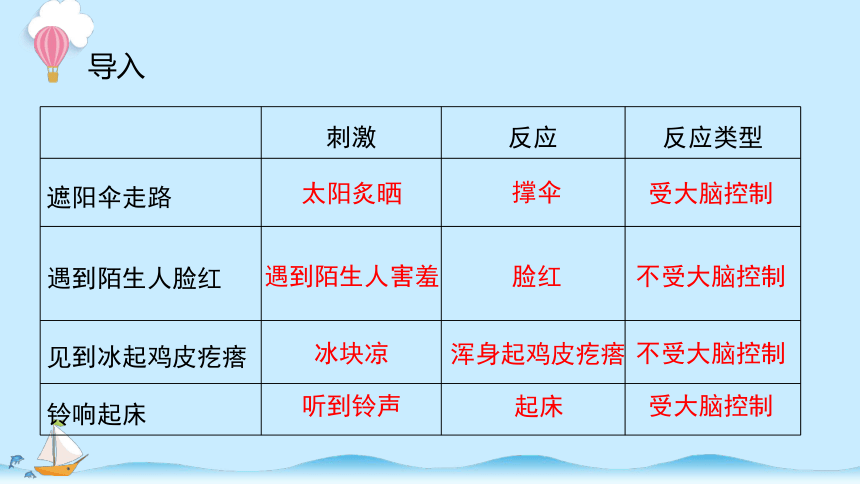 导入

|  | 刺激 | 反应 | 反应类型 |
|---|---|---|---|
| 遮阳伞走路 | 太阳炙晒 | 撑伞 | 受大脑控制 |
| 遇到陌生人脸红 | 遇到陌生人害羞 | 脸红 | 不受大脑控制 |
| 见到冰起鸡皮疙瘩 | 冰块凉 | 浑身起鸡皮疙瘩 | 不受大脑控制 |
| 铃响起床 | 听到铃声 | 起床 | 受大脑控制 |